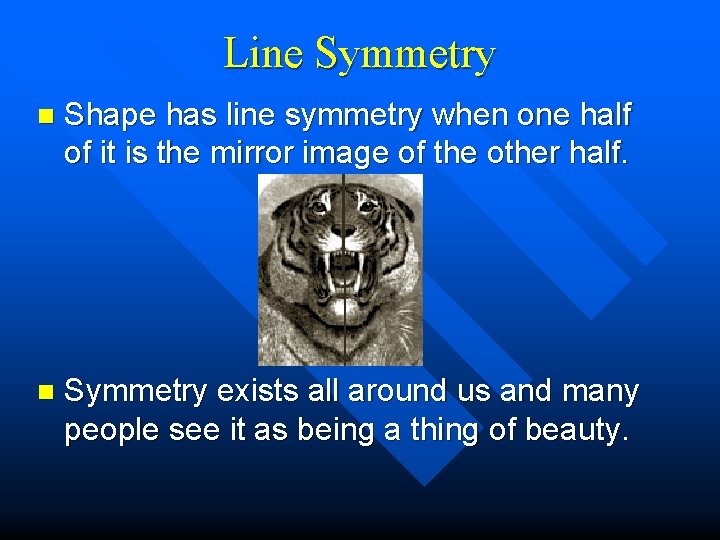 Line Symmetry

- Shape has line symmetry when one half of it is the mirror image of the other half.

- Symmetry exists all around us and many people see it as being a thing of beauty.